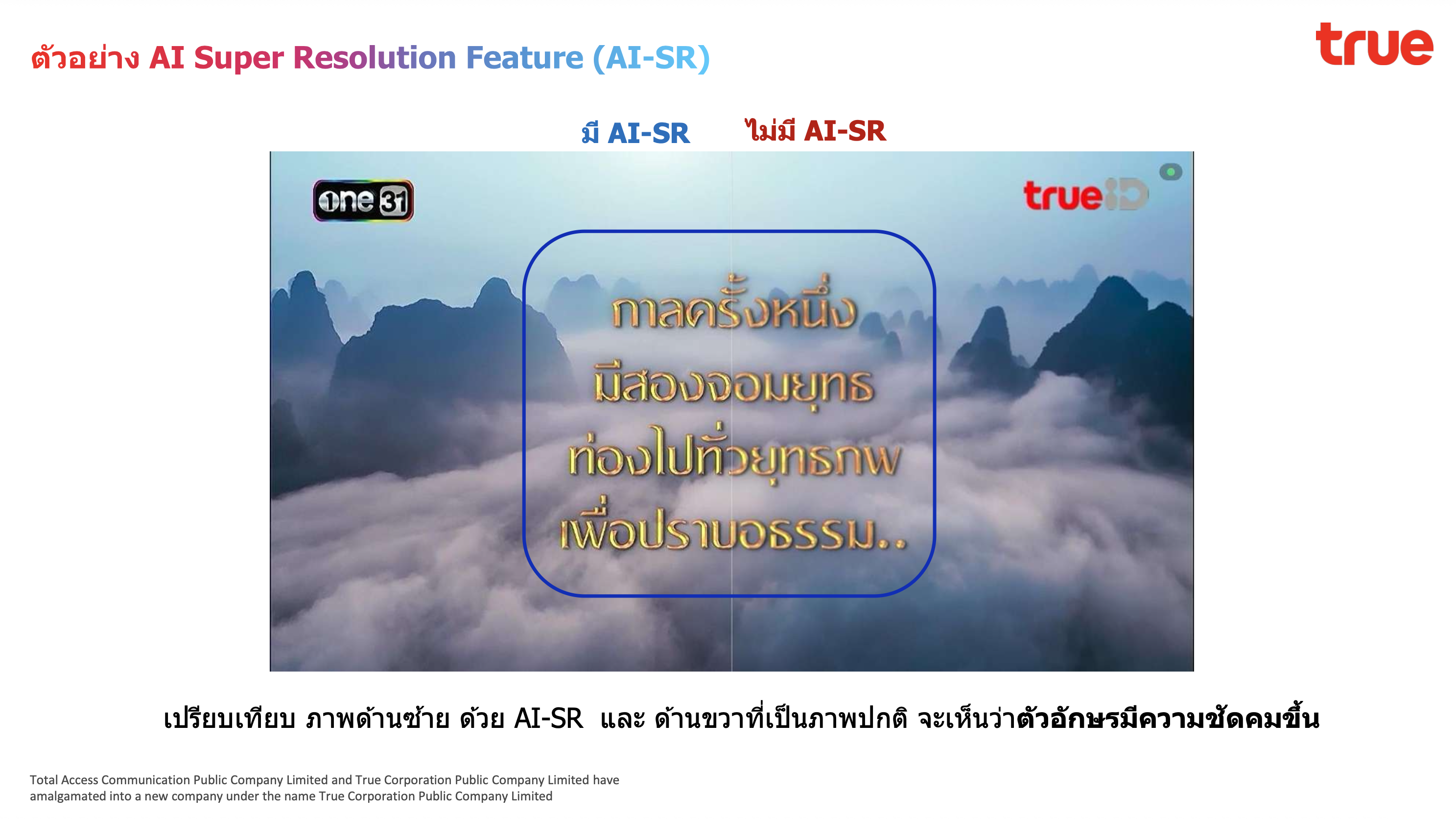 ตัวอย่าง AI Super Resolution Feature (AI-SR)

true

มี AI-SR ไม่มี AI-SR

one 31

trueID

กาลครั้งหนึ่ง
มีสองจอมยุทธ
ท่องไปทั่วยุทธภพ
เพื่อปราบอธรรม..

เปรียบเทียบ ภาพด้านซ้าย ด้วย AI-SR และ ด้านขวาที่เป็นภาพปกติ จะเห็นว่าตัวอักษรมีความชัดคมขึ้น

Total Access Communication Public Company Limited and True Corporation Public Company Limited have amalgamated into a new company under the name True Corporation Public Company Limited